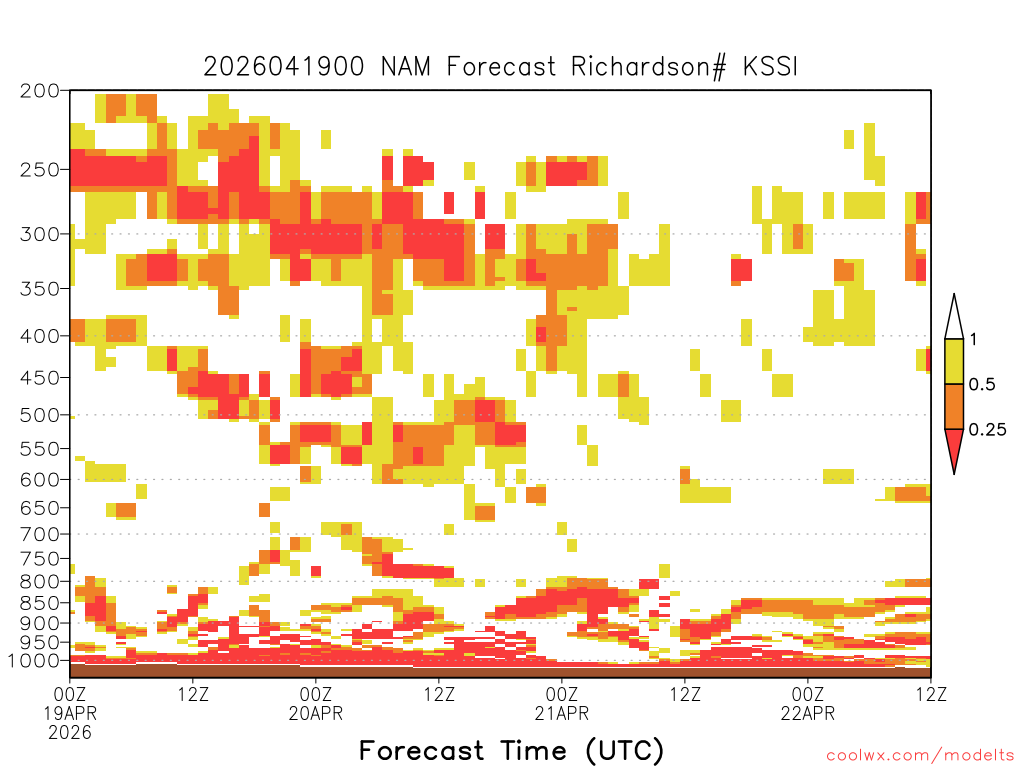 2026041900 NAM Forecast Richardson# KSSI

200
250
300
350
400
450
500
550
600
650
700
750
800
850
900
950
1000

1
0.5
0.25

00Z
19APR
2026
12Z
00Z
20APR
12Z
00Z
21APR
12Z
00Z
22APR
12Z

Forecast Time (UTC)

coolwx.com/modelts